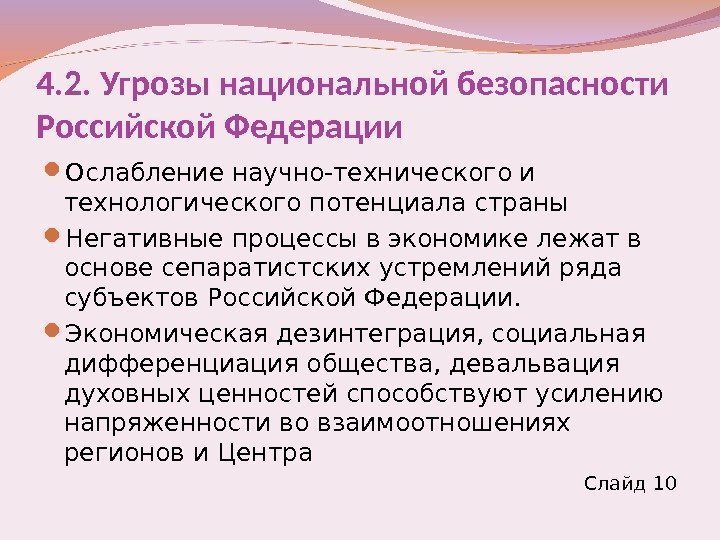 4.2. Угрозы национальной безопасности Российской Федерации

Ослабление научно-технического и технологического потенциала страны

Негативные процессы в экономике лежат в основе сепаратистских устремлений ряда субъектов Российской Федерации.

Экономическая дезинтеграция, социальная дифференциация общества, девальвация духовных ценностей способствуют усилению напряженности во взаимоотношениях регионов и Центра

Слайд 10